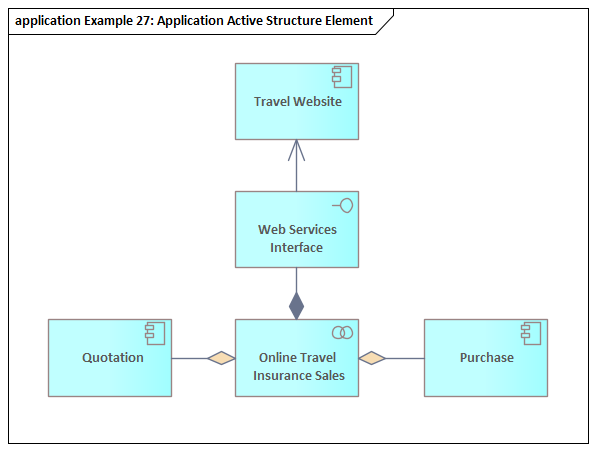 application Example 27: Application Active Structure Element

Travel Website

Web Services Interface

Quotation

Online Travel Insurance Sales

Purchase